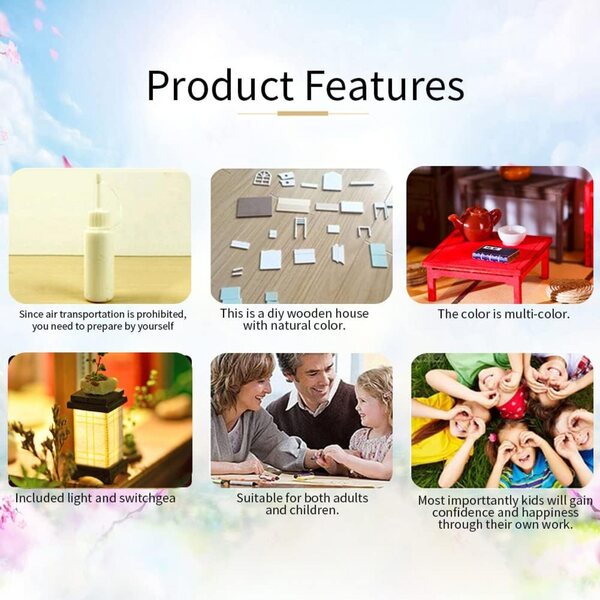 Product Features

Since air transportation is prohibited, you need to prepare by yourself

This is a diy wooden house with natural color.

The color is multi-color.

Included light and switchgea

Suitable for both adults and children.

Most importtantly kids will gain confidence and happiness through their own work.